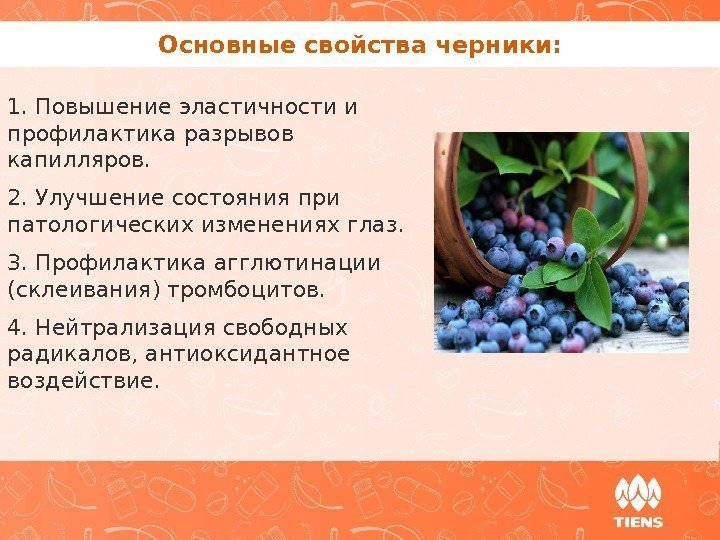 Основные свойства черники:

1. Повышение эластичности и профилактика разрывов капилляров.

2. Улучшение состояния при патологических изменениях глаз.

3. Профилактика агглютинации (склеивания) тромбоцитов.

4. Нейтрализация свободных радикалов, антиоксидантное воздействие.

TIENS